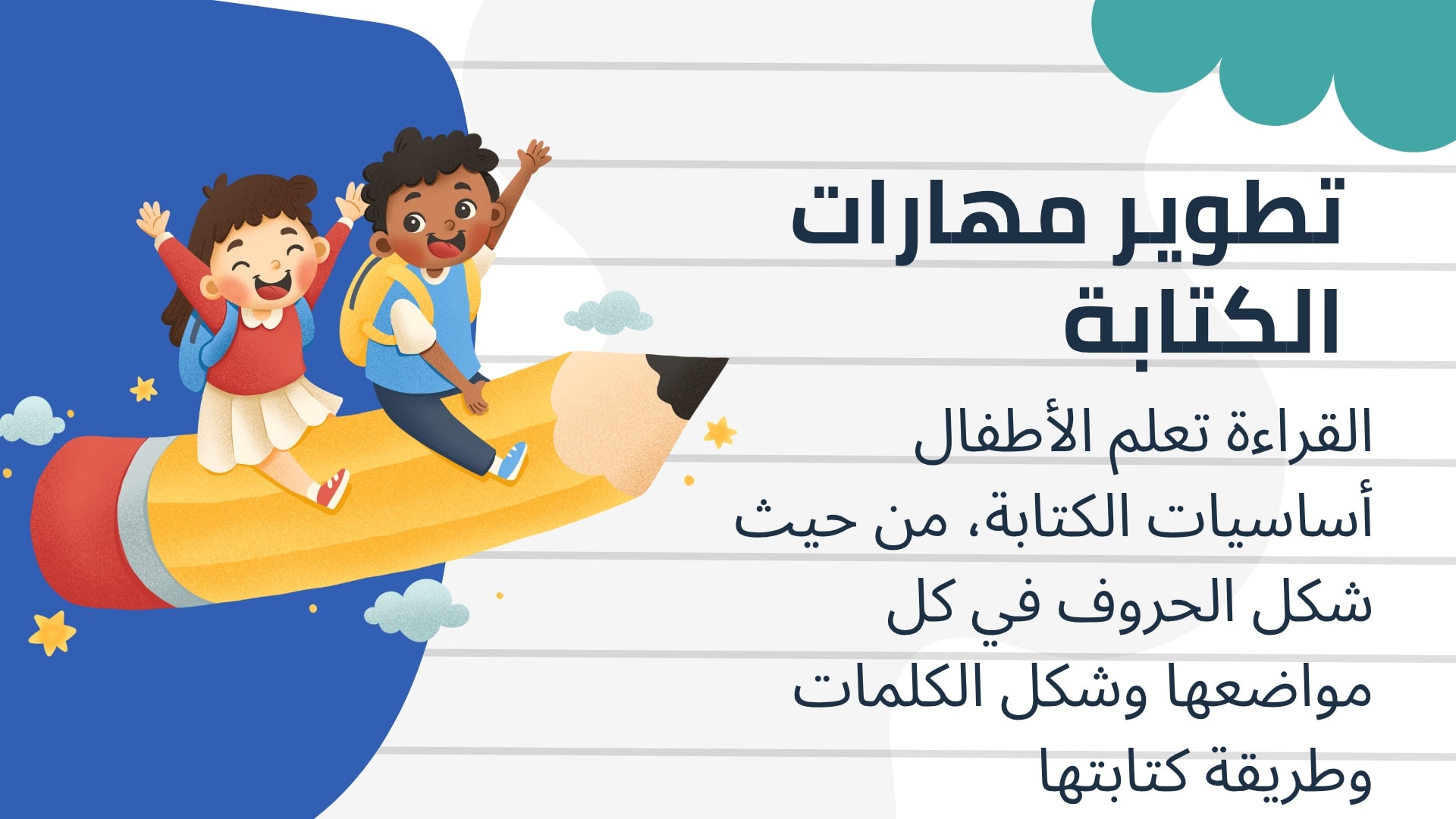 تطوير مهارات الكتابة

القراءة تعلم الأطفال أساسيات الكتابة، من حيث شكل الحروف في كل مواضعها وشكل الكلمات وطريقة كتابتها